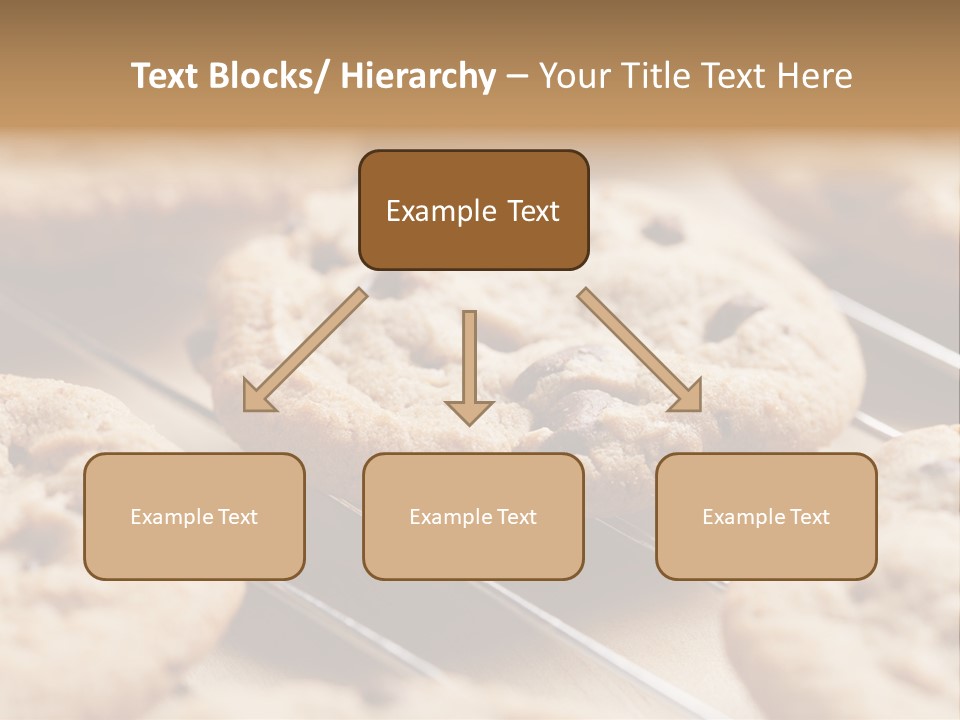 Text Blocks/ Hierarchy – Your Title Text Here

Example Text

Example Text

Example Text

Example Text